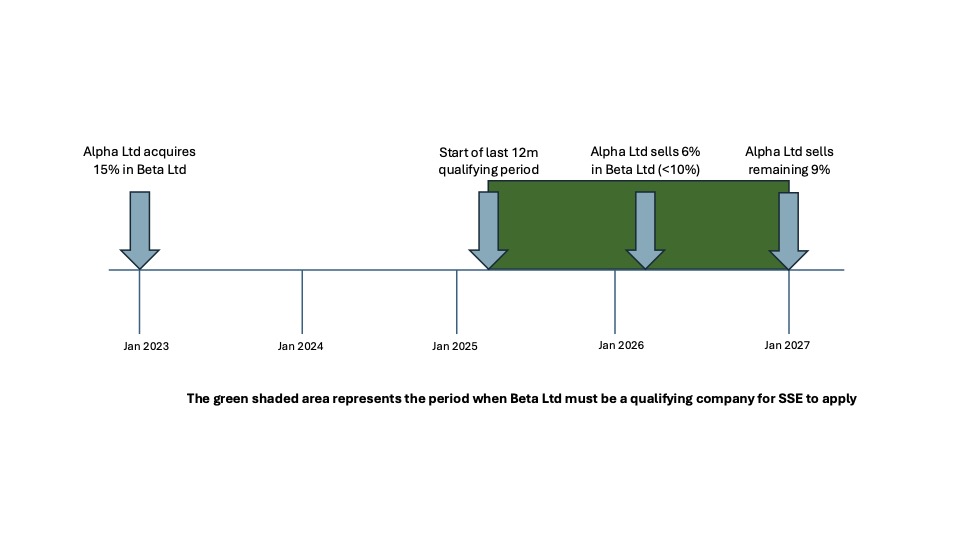 Alpha Ltd acquires 15% in Beta Ltd

Start of last 12m qualifying period

Alpha Ltd sells 6% in Beta Ltd (<10%)

Alpha Ltd sells remaining 9%

Jan 2023

Jan 2024

Jan 2025

Jan 2026

Jan 2027

The green shaded area represents the period when Beta Ltd must be a qualifying company for SSE to apply